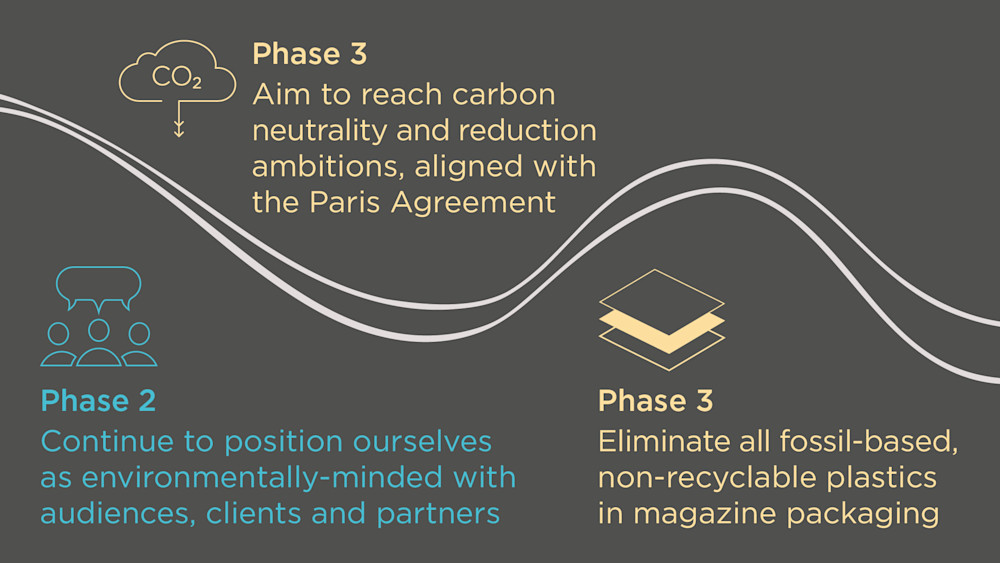 $CO_2$

Phase 3
Aim to reach carbon neutrality and reduction ambitions, aligned with the Paris Agreement

Phase 2
Continue to position ourselves as environmentally-minded with audiences, clients and partners

Phase 3
Eliminate all fossil-based, non-recyclable plastics in magazine packaging